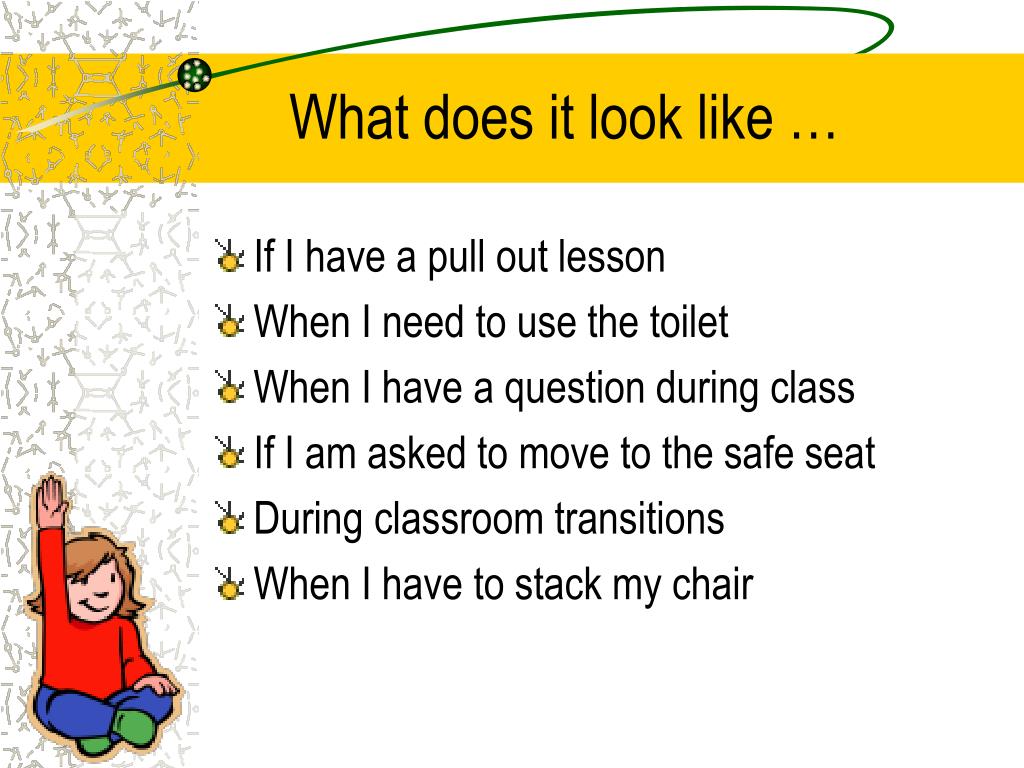 What does it look like …

If I have a pull out lesson
When I need to use the toilet
When I have a question during class
If I am asked to move to the safe seat
During classroom transitions
When I have to stack my chair